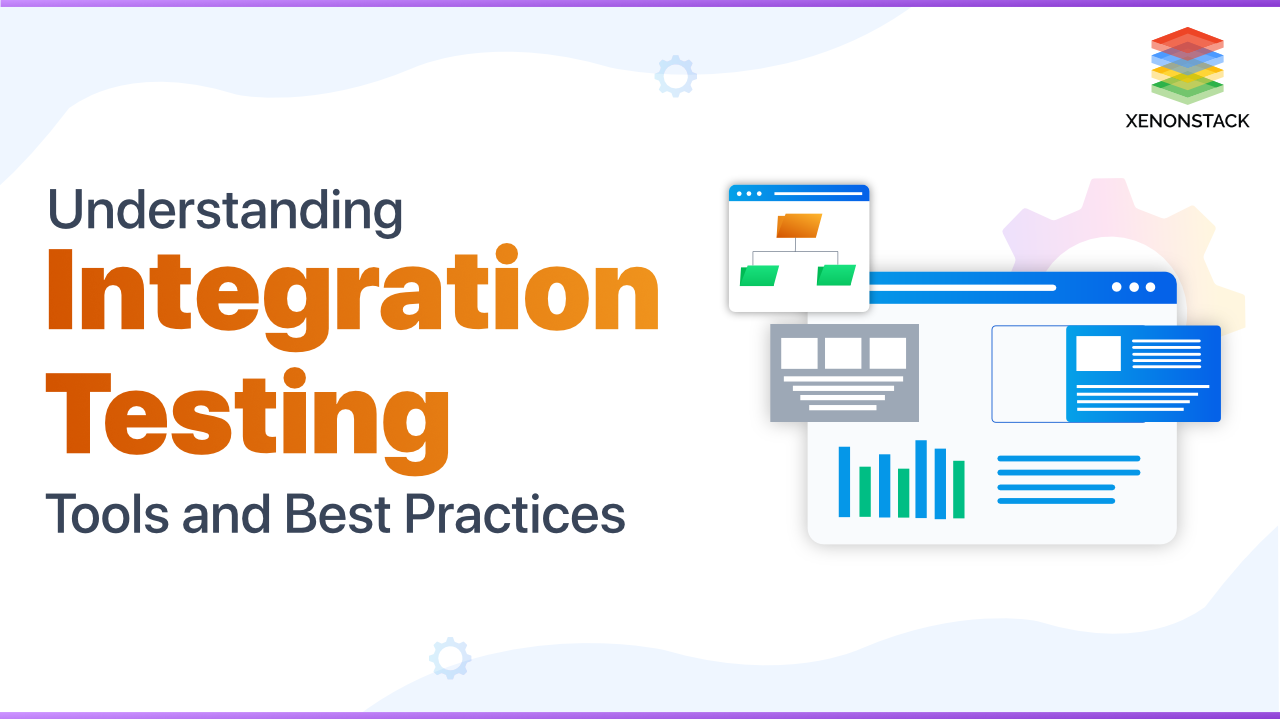 XENONSTACK

Understanding
Integration
Testing
Tools and Best Practices